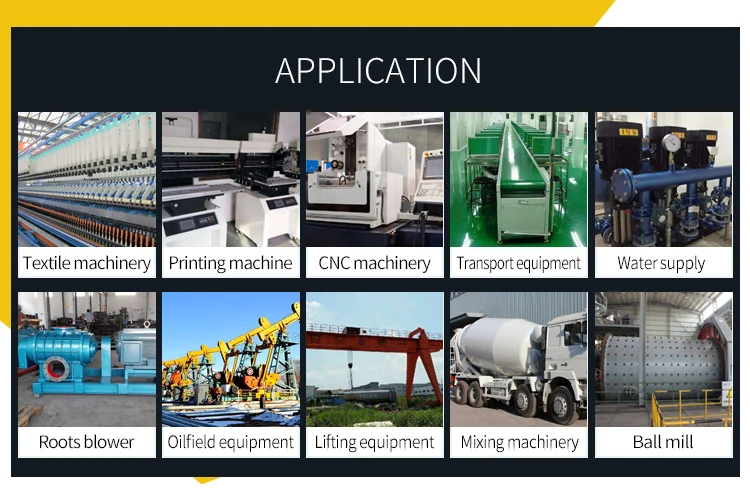 APPLICATION

Textile machinery

Printing machine

CNC machinery

Transport equipment

Water supply

Roots blower

Oilfield equipment

Lifting equipment

Mixing machinery

Ball mill